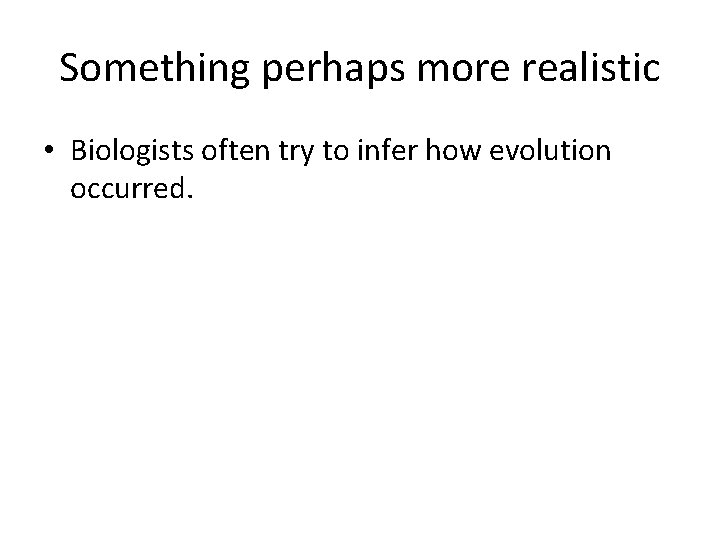 Something perhaps more realistic

• Biologists often try to infer how evolution occurred.